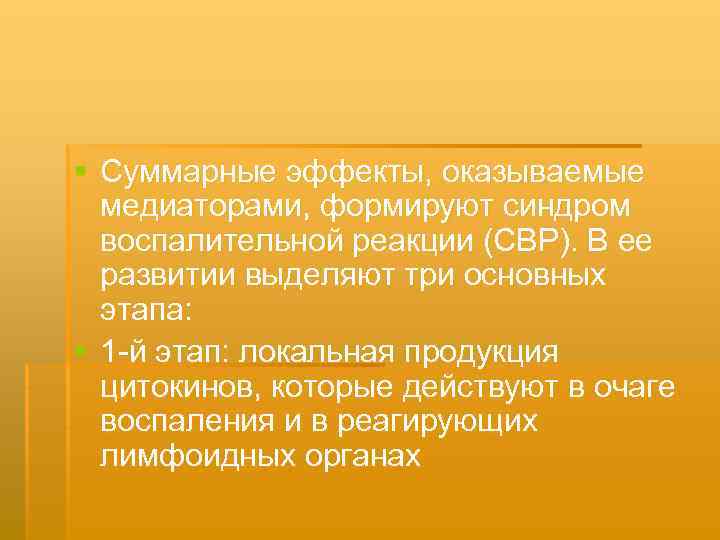 Суммарные эффекты, оказываемые медиаторами, формируют синдром воспалительной реакции (СВР). В ее развитии выделяют три основных этапа:

1-й этап: локальная продукция цитокинов, которые действуют в очаге воспаления и в реагирующих лимфоидных органах